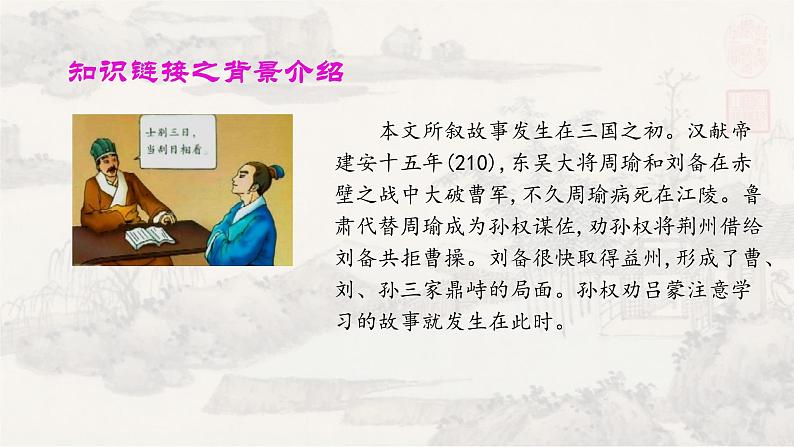 知识链接之背景介绍

士别三日，当刮目相看。

本文所叙故事发生在三国之初。汉献帝建安十五年(210)，东吴大将周瑜和刘备在赤壁之战中大破曹军，不久周瑜病死在江陵。鲁肃代替周瑜成为孙权谋佐，劝孙权将荆州借给刘备共拒曹操。刘备很快取得益州，形成了曹、刘、孙三家鼎峙的局面。孙权劝吕蒙注意学习的故事就发生在此时。